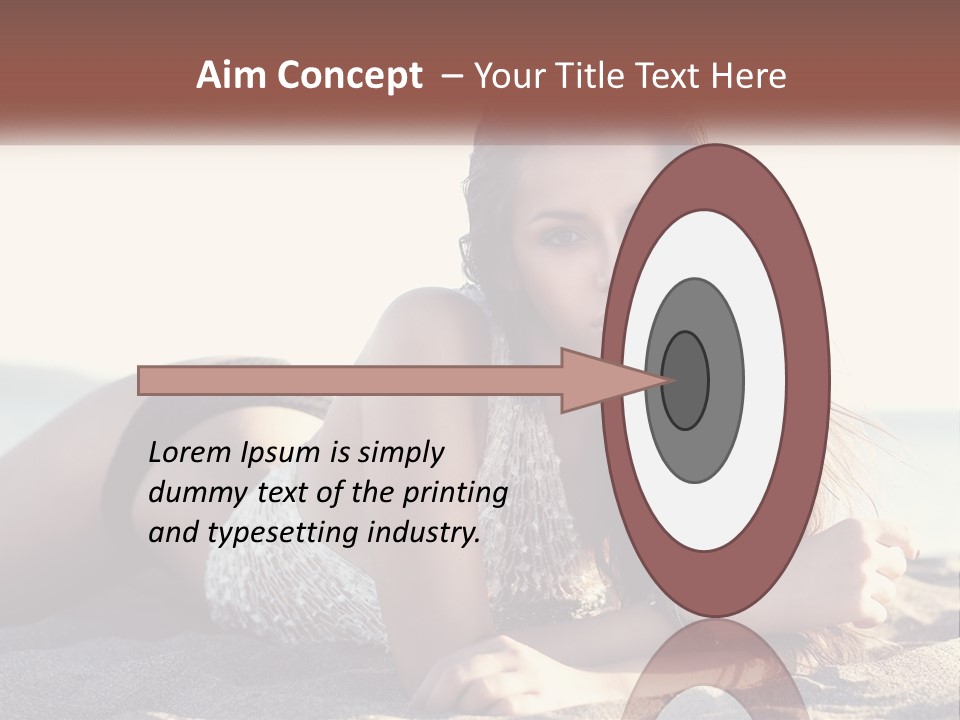 Aim Concept – Your Title Text Here

Lorem Ipsum is simply dummy text of the printing and typesetting industry.